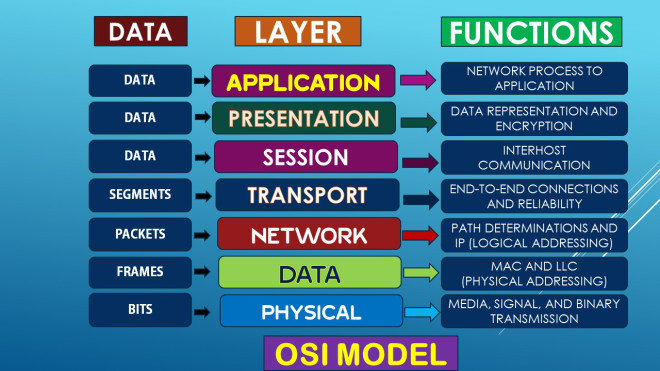 | DATA | LAYER | FUNCTIONS |
|---|---|---|
| DATA | APPLICATION | NETWORK PROCESS TO APPLICATION |
| DATA | PRESENTATION | DATA REPRESENTATION AND ENCRYPTION |
| DATA | SESSION | INTERHOST COMMUNICATION |
| SEGMENTS | TRANSPORT | END-TO-END CONNECTIONS AND RELIABILITY |
| PACKETS | NETWORK | PATH DETERMINATIONS AND IP (LOGICAL ADDRESSING) |
| FRAMES | DATA | MAC AND LLC (PHYSICAL ADDRESSING) |
| BITS | PHYSICAL | MEDIA, SIGNAL, AND BINARY TRANSMISSION |

OSI MODEL